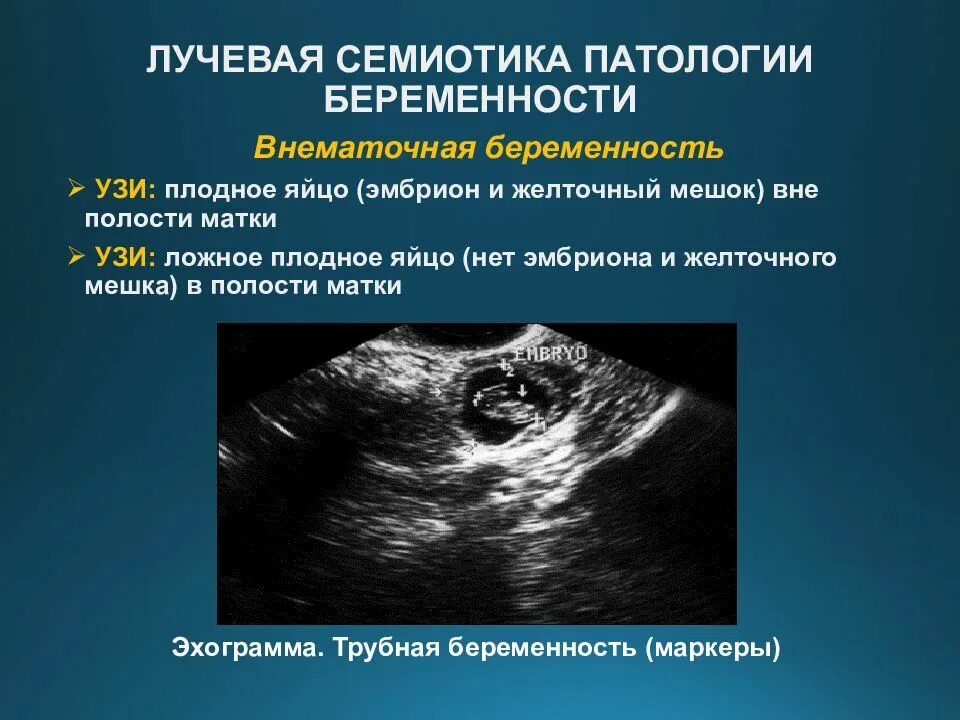 ЛУЧЕВАЯ СЕМИОТИКА ПАТОЛОГИИ БЕРЕМЕННОСТИ

Внематочная беременность

➢ УЗИ: плодное яйцо (эмбрион и желточный мешок) вне полости матки

➢ УЗИ: ложное плодное яйцо (нет эмбриона и желточного мешка) в полости матки

EMBRYO

Эхограмма. Трубная беременность (маркеры)